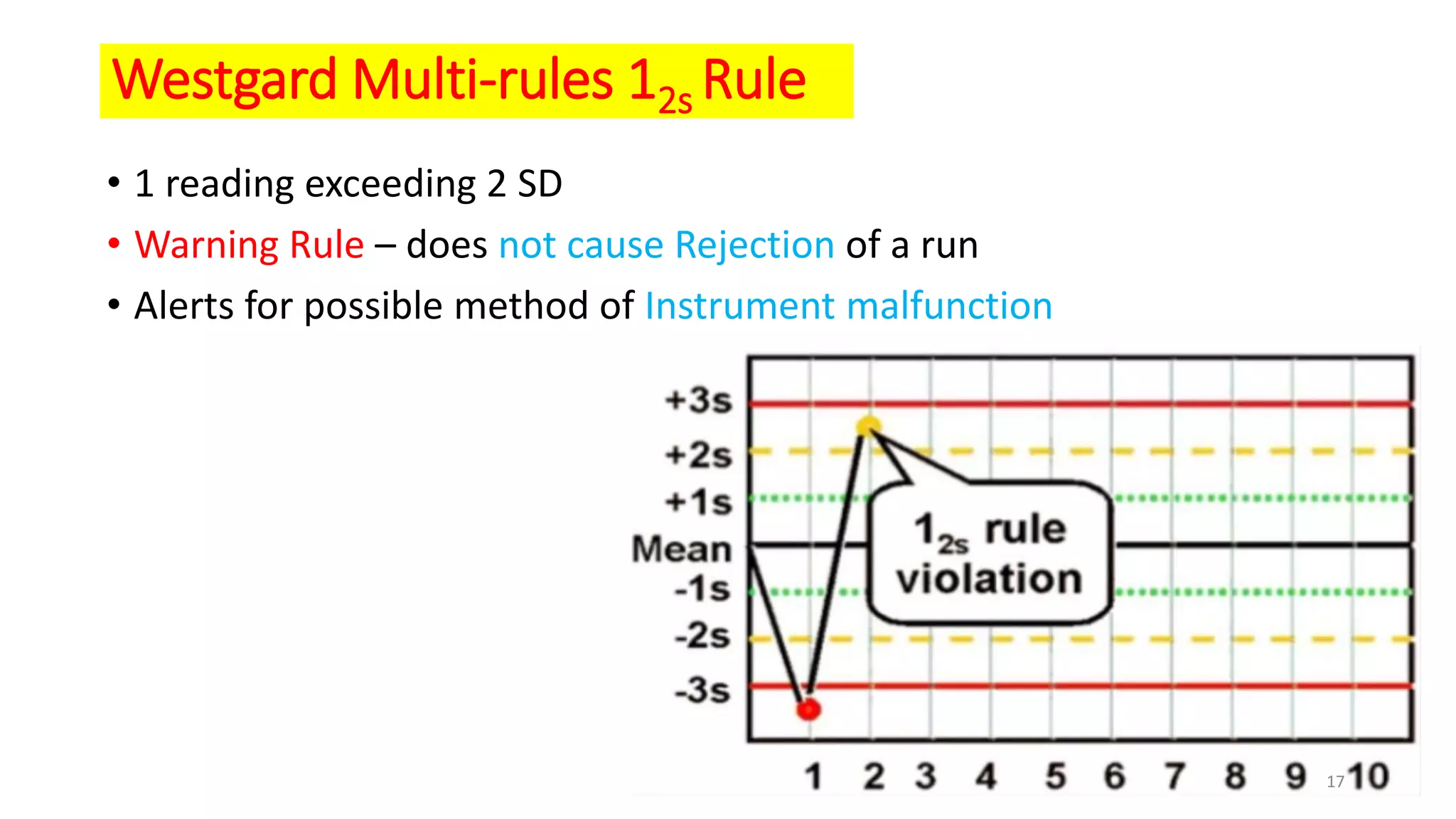 Westgard Multi-rules $1_{2s}$ Rule

• 1 reading exceeding 2 SD
• Warning Rule – does not cause Rejection of a run
• Alerts for possible method of Instrument malfunction

+3s
+2s
+1s
Mean
-1s
-2s
-3s

$1_{2s}$ rule violation

1 2 3 4 5 6 7 8 9 10

17